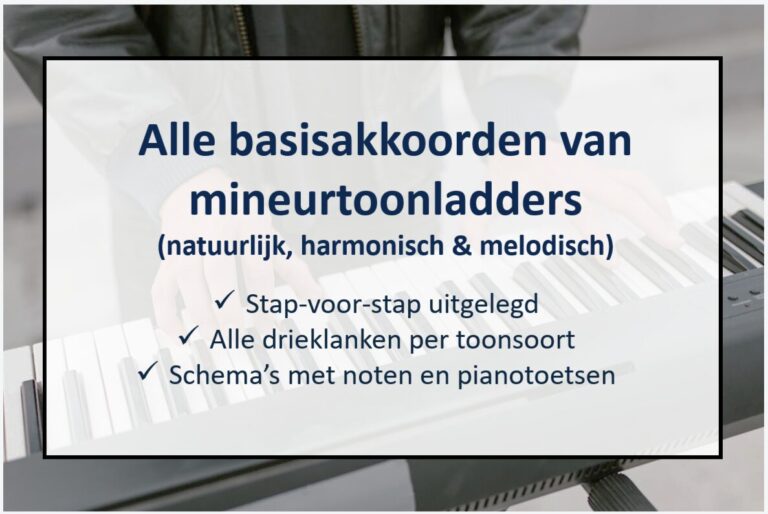 Alle basisakkoorden van mineurtoonladders
(natuurlijk, harmonisch & melodisch)

✓ Stap-voor-stap uitgelegd
✓ Alle drieklanken per toonsoort
✓ Schema's met noten en pianotoetsen